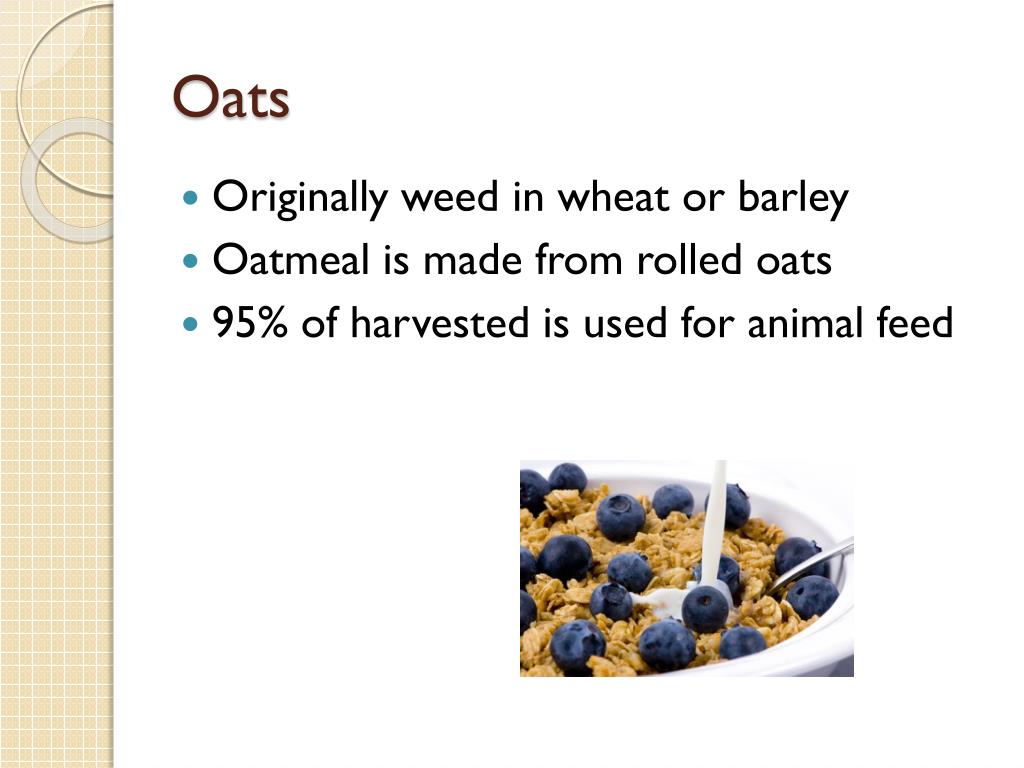 Oats

- Originally weed in wheat or barley
- Oatmeal is made from rolled oats
- 95% of harvested is used for animal feed